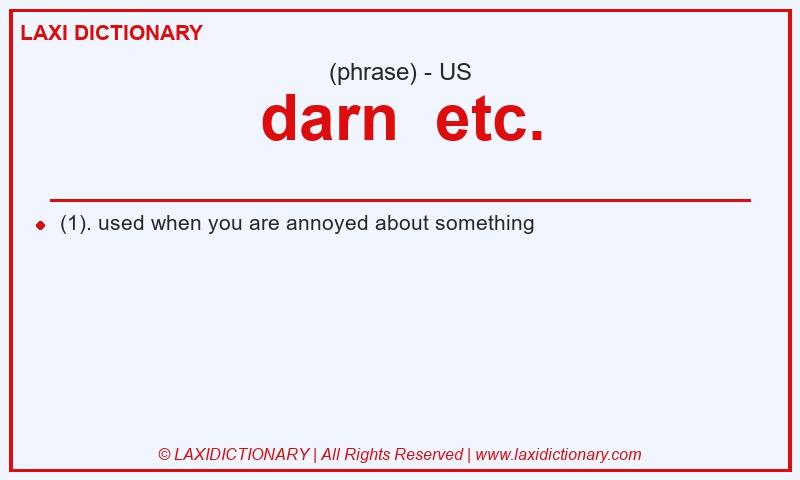 LAXI DICTIONARY

(phrase) - US

darn etc.

(1). used when you are annoyed about something

© LAXIDICTIONARY | All Rights Reserved | www.laxidictionary.com